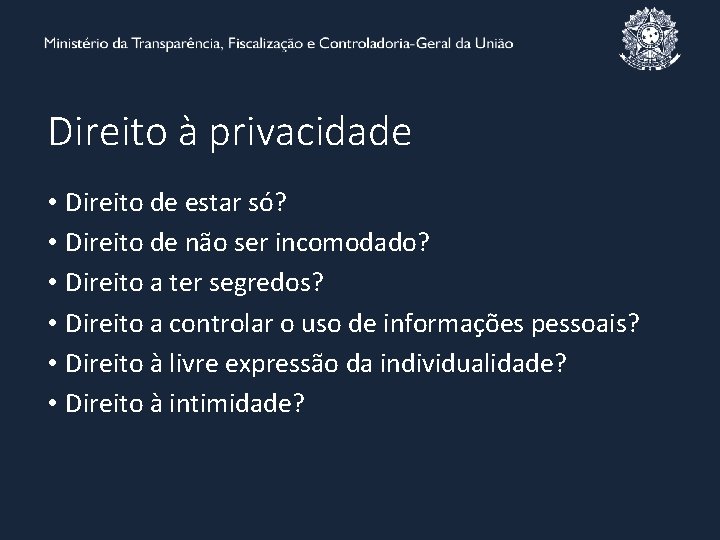 Ministério da Transparência, Fiscalização e Controladoria-Geral da União

Direito à privacidade

• Direito de estar só?
• Direito de não ser incomodado?
• Direito a ter segredos?
• Direito a controlar o uso de informações pessoais?
• Direito à livre expressão da individualidade?
• Direito à intimidade?